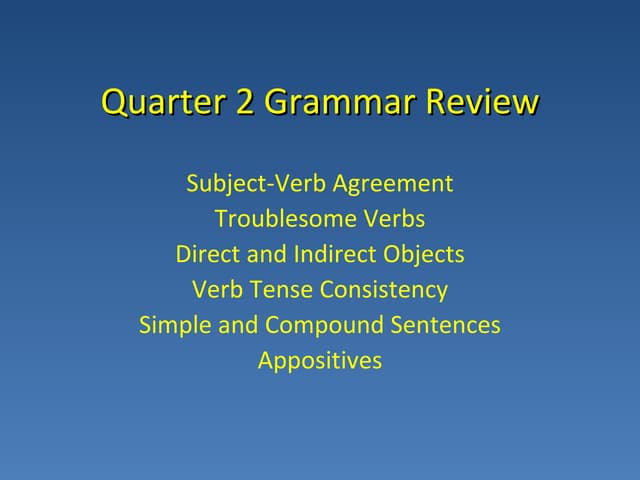 Quarter 2 Grammar Review

Subject-Verb Agreement
Troublesome Verbs
Direct and Indirect Objects
Verb Tense Consistency
Simple and Compound Sentences
Appositives